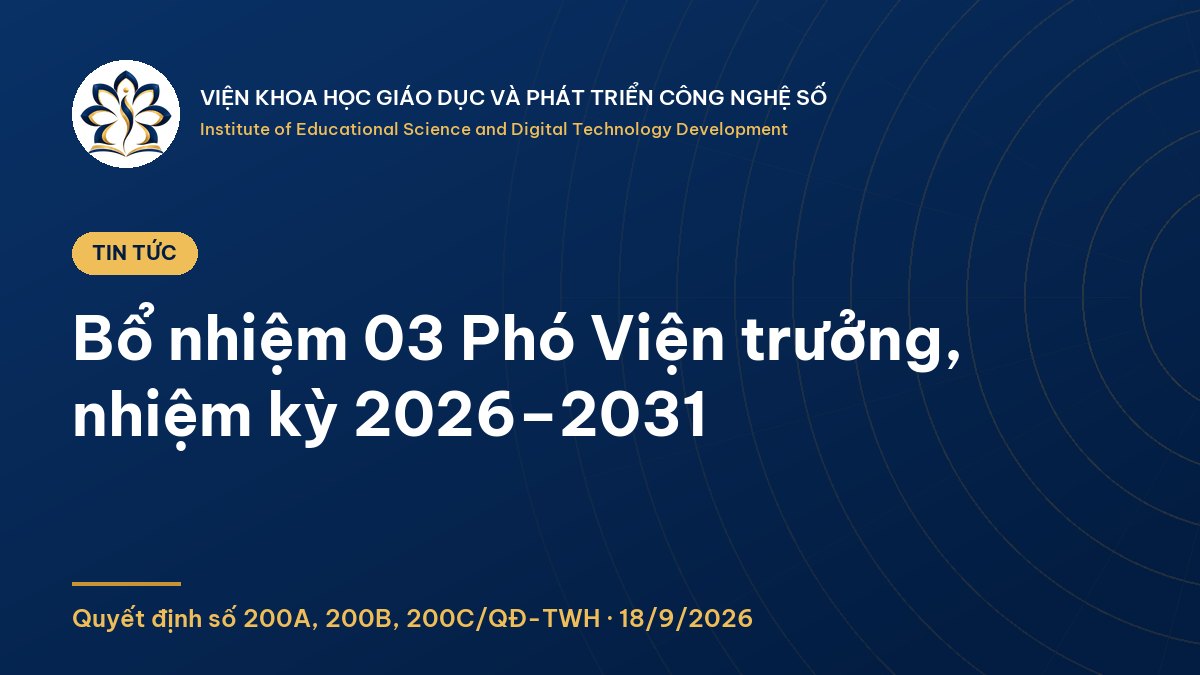 VIỆN KHOA HỌC GIÁO DỤC VÀ PHÁT TRIỂN CÔNG NGHỆ SỐ
Institute of Educational Science and Digital Technology Development

TIN TỨC

Bổ nhiệm 03 Phó Viện trưởng, nhiệm kỳ 2026–2031

Quyết định số 200A, 200B, 200C/QĐ-TWH · 18/9/2026